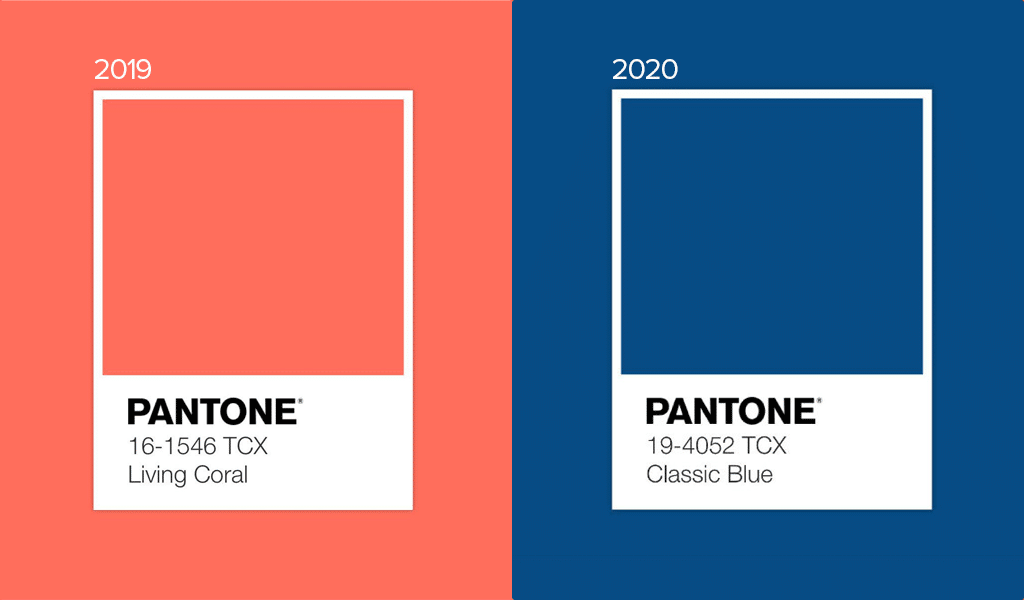 2019

PANTONE®
16-1546 TCX
Living Coral

2020

PANTONE®
19-4052 TCX
Classic Blue